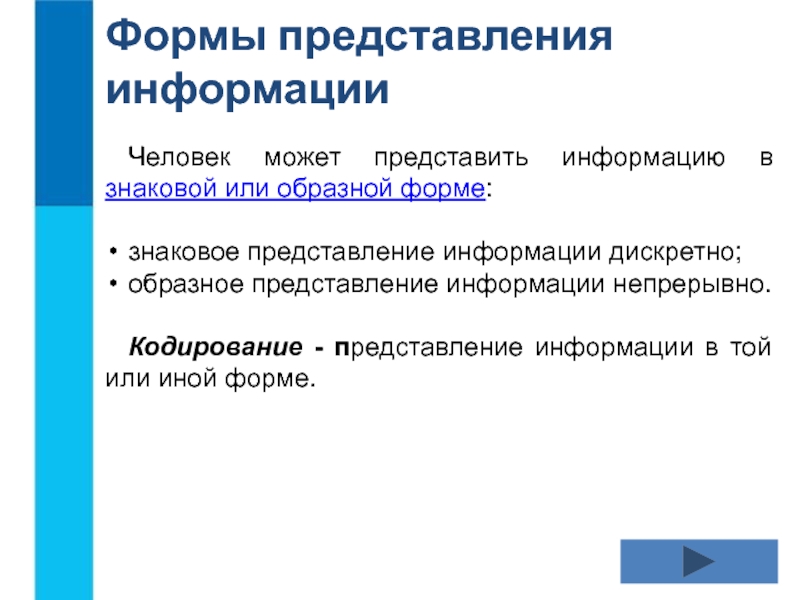 Формы представления информации

Человек может представить информацию в знаковой или образной форме:

• знаковое представление информации дискретно;
• образное представление информации непрерывно.

Кодирование - представление информации в той или иной форме.